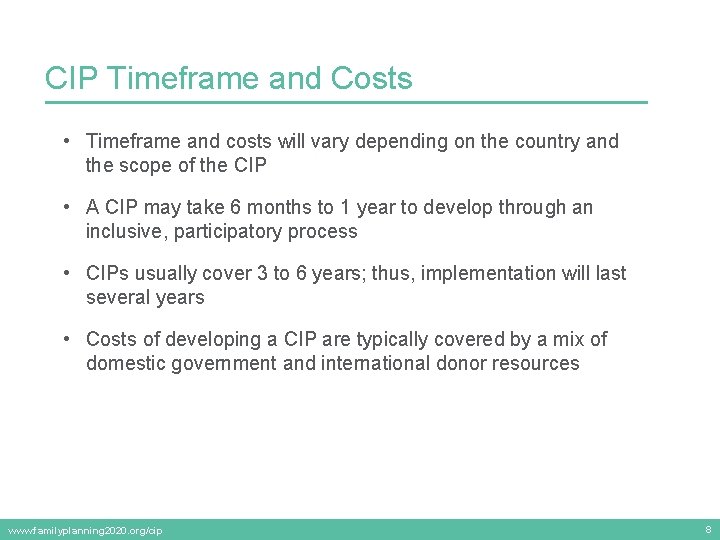 CIP Timeframe and Costs

• Timeframe and costs will vary depending on the country and the scope of the CIP

• A CIP may take 6 months to 1 year to develop through an inclusive, participatory process

• CIPs usually cover 3 to 6 years; thus, implementation will last several years

• Costs of developing a CIP are typically covered by a mix of domestic government and international donor resources

www.familyplanning2020.org/cip

8